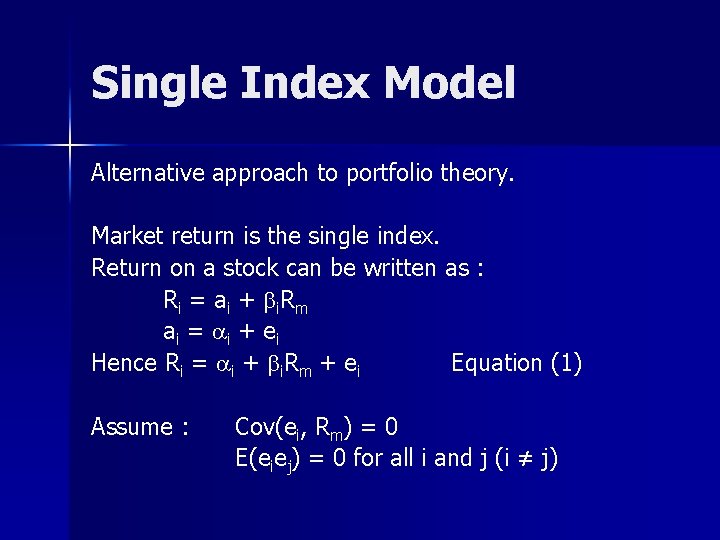 Single Index Model

Alternative approach to portfolio theory.

Market return is the single index.
Return on a stock can be written as :
$R_i = a_i + \beta_i R_m$
$a_i = \alpha_i + e_i$
Hence $R_i = \alpha_i + \beta_i R_m + e_i$ Equation (1)

Assume : $Cov(e_i, R_m) = 0$
$E(e_i e_j) = 0$ for all i and j $(i \neq j)$